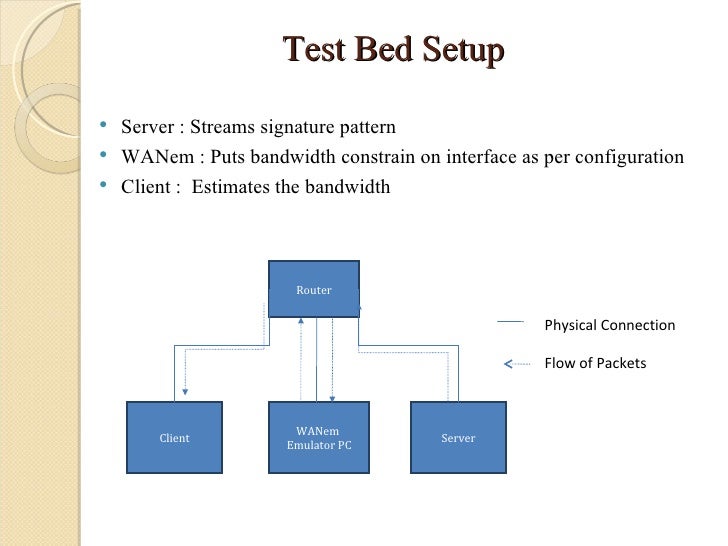 Test Bed Setup

• Server : Streams signature pattern
• WANem : Puts bandwidth constrain on interface as per configuration
• Client : Estimates the bandwidth

Router

Physical Connection

Flow of Packets

Client

WANem
Emulator PC

Server